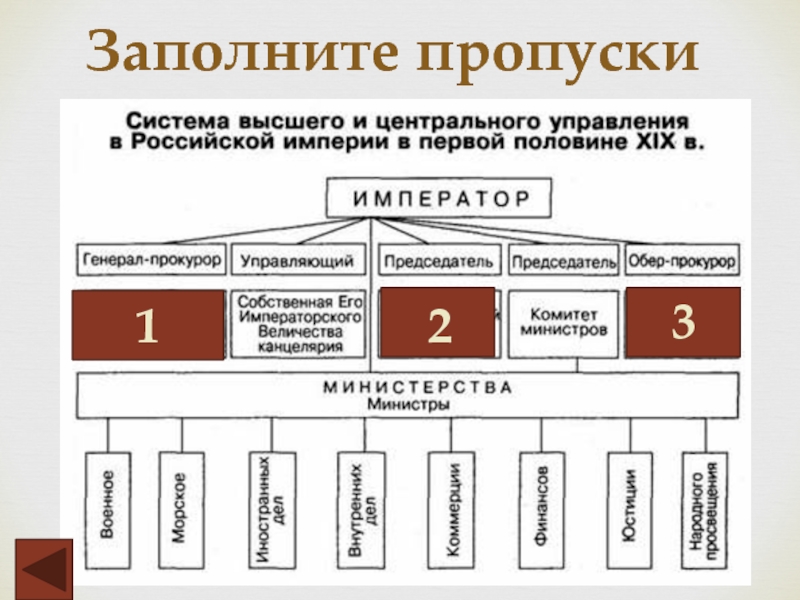 Заполните пропуски

Система высшего и центрального управления в Российской империи в первой половине XIX в.

ИМПЕРАТОР

Генерал-прокурор

Управляющий

Председатель

Председатель

Обер-прокурор

1

Собственная Его Императорского Величества канцелярия

2

Комитет министров

3

МИНИСТЕРСТВА
Министры

Военное

Морское

Иностранных дел

Внутренних дел

Коммерции

Финансов

Юстиции

Народного просвещения